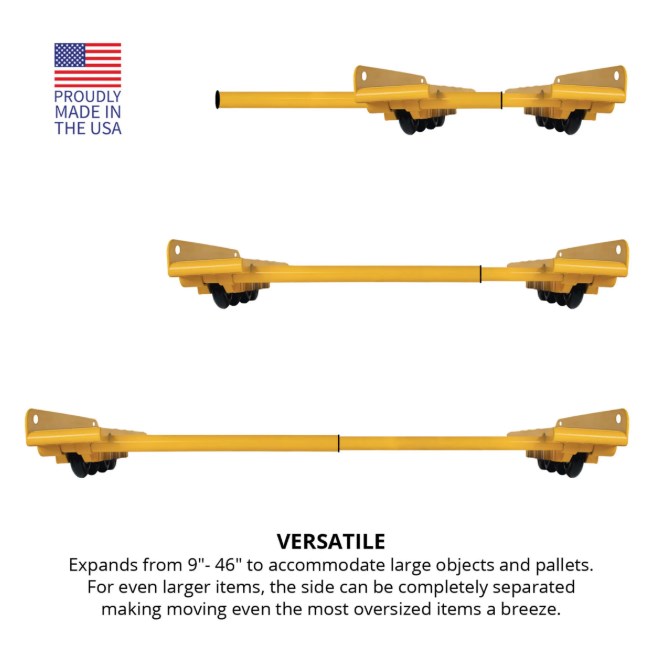 PROUDLY MADE IN THE USA

VERSATILE
Expands from 9"- 46" to accommodate large objects and pallets. For even larger items, the side can be completely separated making moving even the most oversized items a breeze.